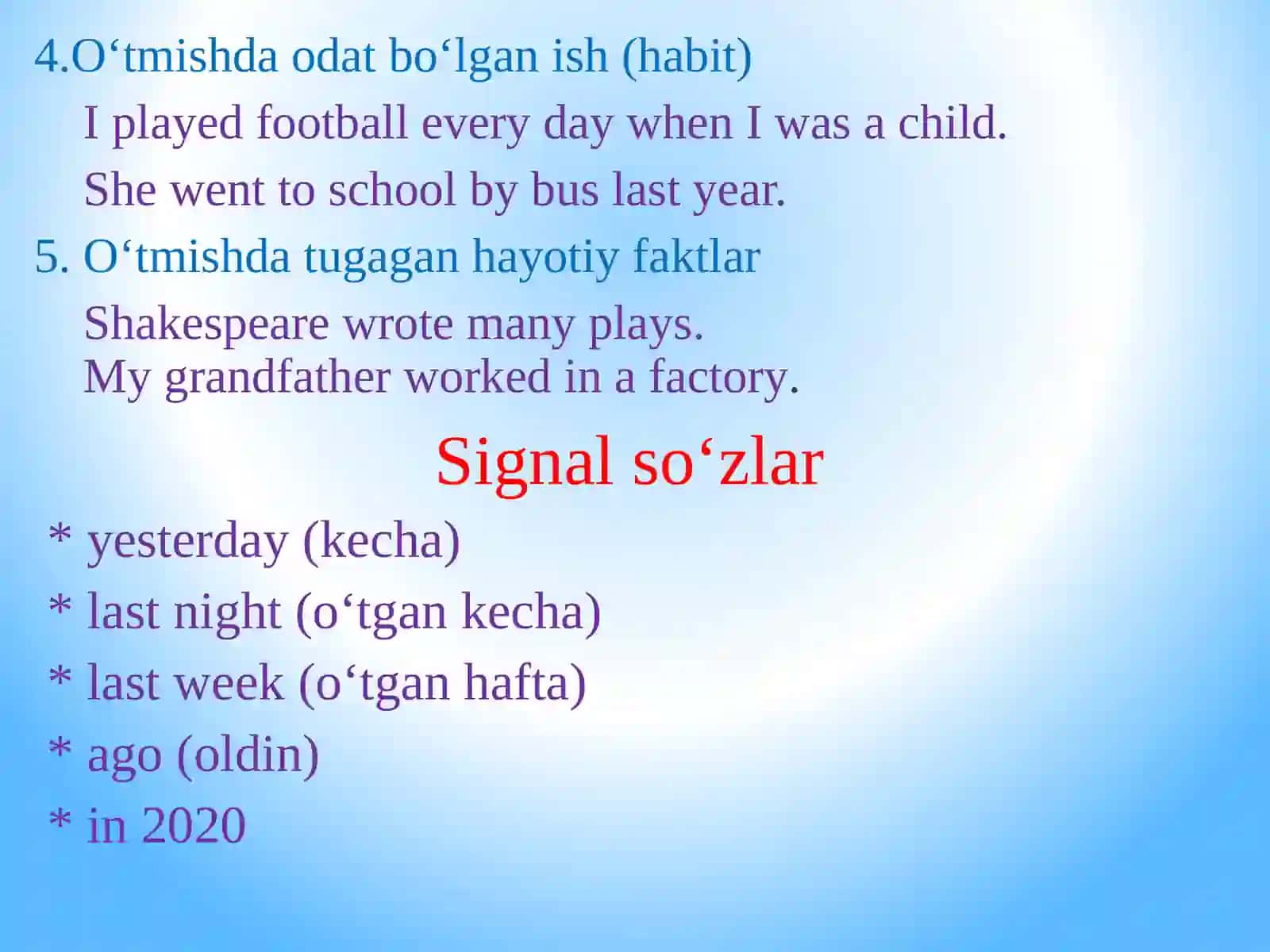 4.O‘tmishda odat bo‘lgan ish (habit)

I played football every day when I was a child.

She went to school by bus last year.

5. O‘tmishda tugagan hayotiy faktlar

Shakespeare wrote many plays.
My grandfather worked in a factory.

Signal so‘zlar

* yesterday (kecha)

* last night (o‘tgan kecha)

* last week (o‘tgan hafta)

* ago (oldin)

* in 2020